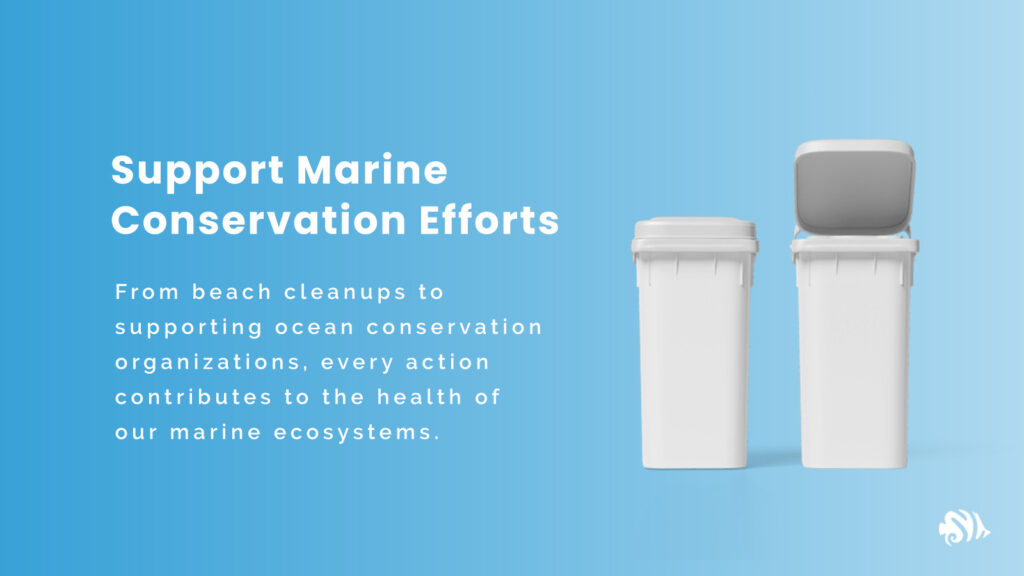 Support Marine Conservation Efforts

From beach cleanups to supporting ocean conservation organizations, every action contributes to the health of our marine ecosystems.